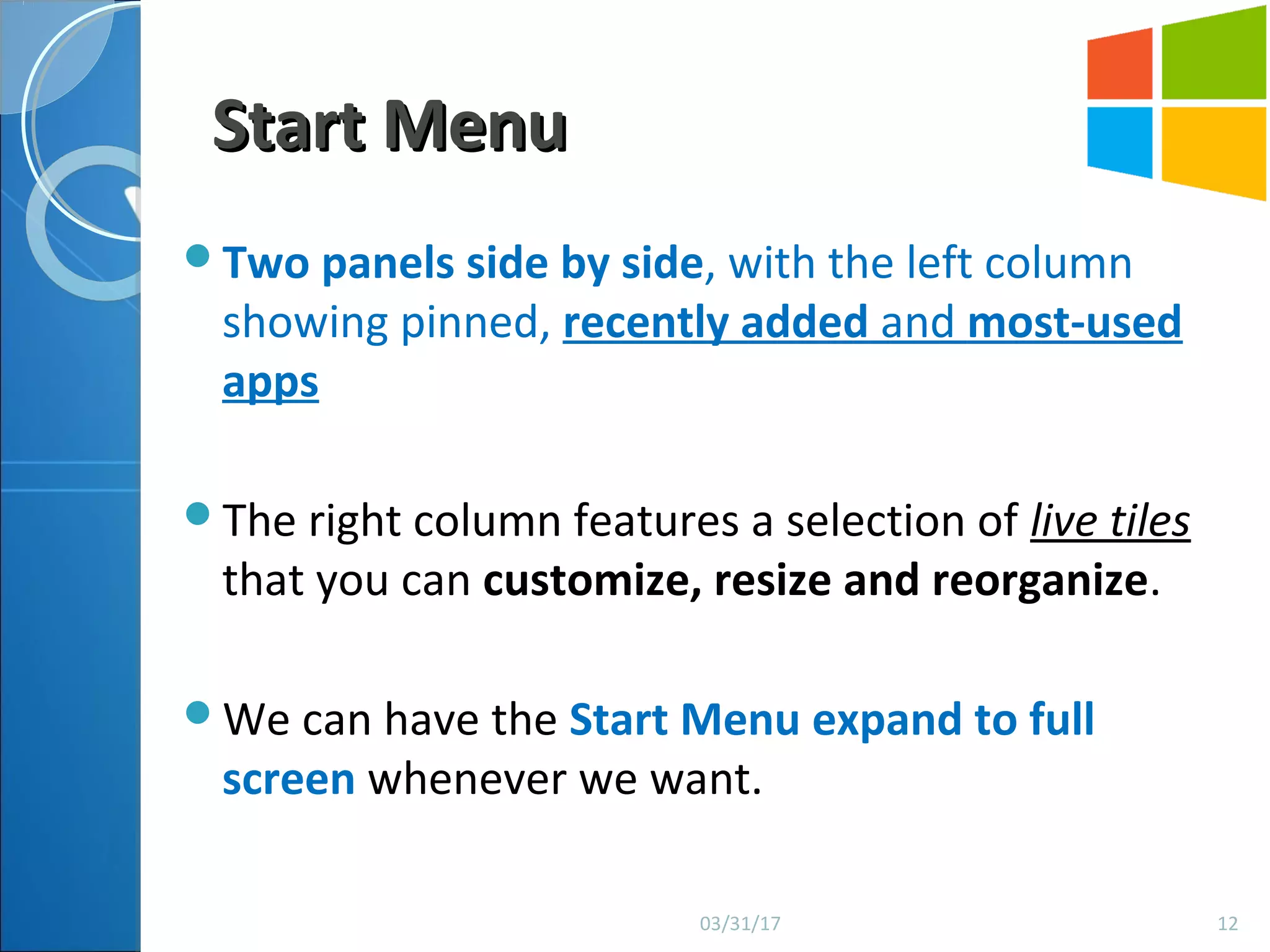 Start Menu

Two panels side by side, with the left column showing pinned, recently added and most-used apps

The right column features a selection of live tiles that you can customize, resize and reorganize.

We can have the Start Menu expand to full screen whenever we want.

03/31/17

12